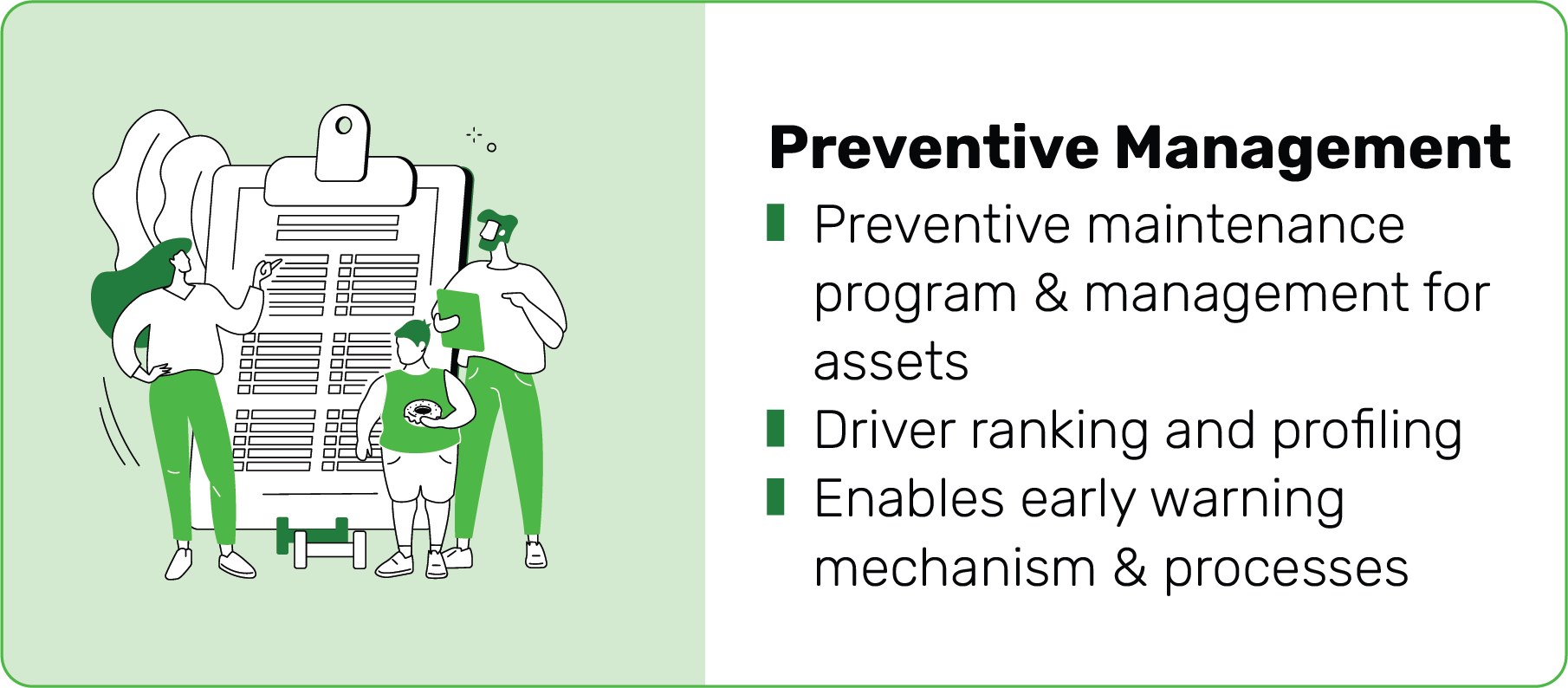 Preventive Management

Preventive maintenance program & management for assets

Driver ranking and profiling

Enables early warning mechanism & processes